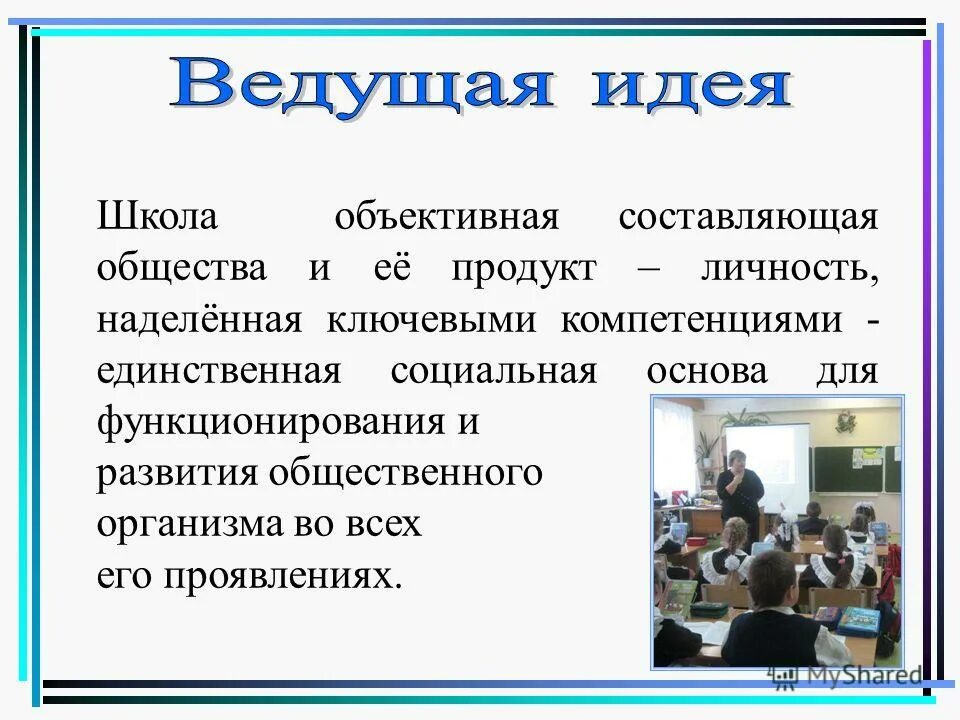 Ведущая идея

Школа объективная составляющая общества и её продукт – личность, наделённая ключевыми компетенциями - единственная социальная основа для функционирования и развития общественного организма во всех его проявлениях.

MyShared